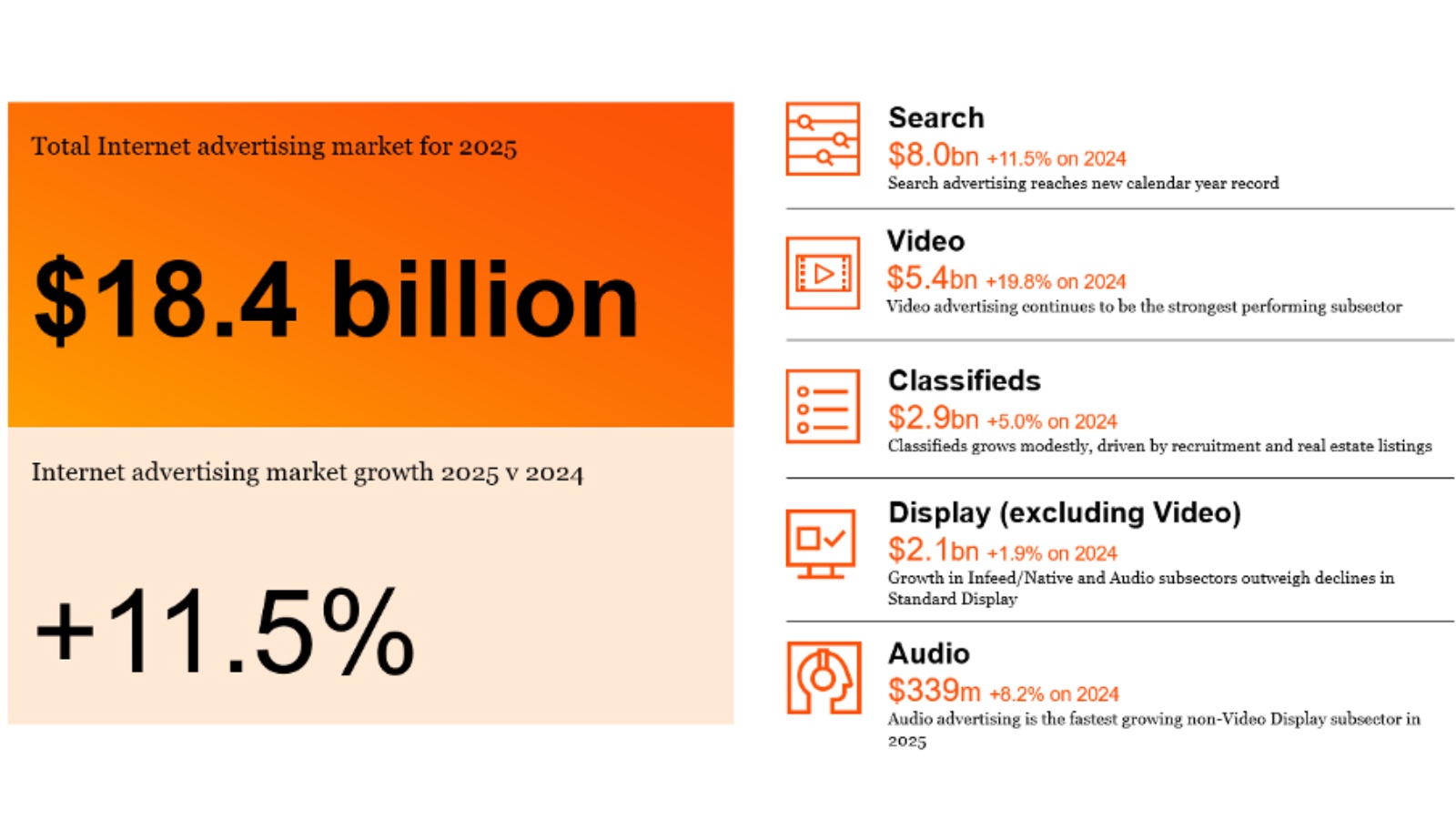 Total Internet advertising market for 2025

$18.4 billion

Internet advertising market growth 2025 v 2024

+11.5%

Search
$8.0bn +11.5% on 2024
Search advertising reaches new calendar year record

Video
$5.4bn +19.8% on 2024
Video advertising continues to be the strongest performing subsector

Classifieds
$2.9bn +5.0% on 2024
Classifieds grows modestly, driven by recruitment and real estate listings

Display (excluding Video)
$2.1bn +1.9% on 2024
Growth in Infeed/Native and Audio subsectors outweigh declines in Standard Display

Audio
$339m +8.2% on 2024
Audio advertising is the fastest growing non-Video Display subsector in 2025